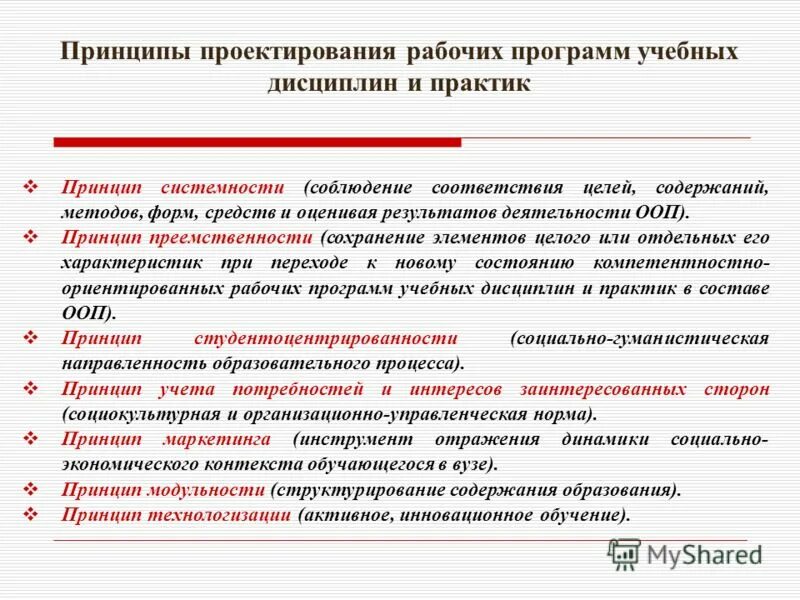 Принципы проектирования рабочих программ учебных дисциплин и практик

❖ Принцип системности (соблюдение соответствия целей, содержаний, методов, форм, средств и оценивая результатов деятельности ООП).
❖ Принцип преемственности (сохранение элементов целого или отдельных его характеристик при переходе к новому состоянию компетентностно-ориентированных рабочих программ учебных дисциплин и практик в составе ООП).
❖ Принцип студентоцентрированности (социально-гуманистическая направленность образовательного процесса).
❖ Принцип учета потребностей и интересов заинтересованных сторон (социокультурная и организационно-управленческая норма).
❖ Принцип маркетинга (инструмент отражения динамики социально-экономического контекста обучающегося в вузе).
❖ Принцип модульности (структурирование содержания образования).
❖ Принцип технологизации (активное, инновационное обучение).

MyShared